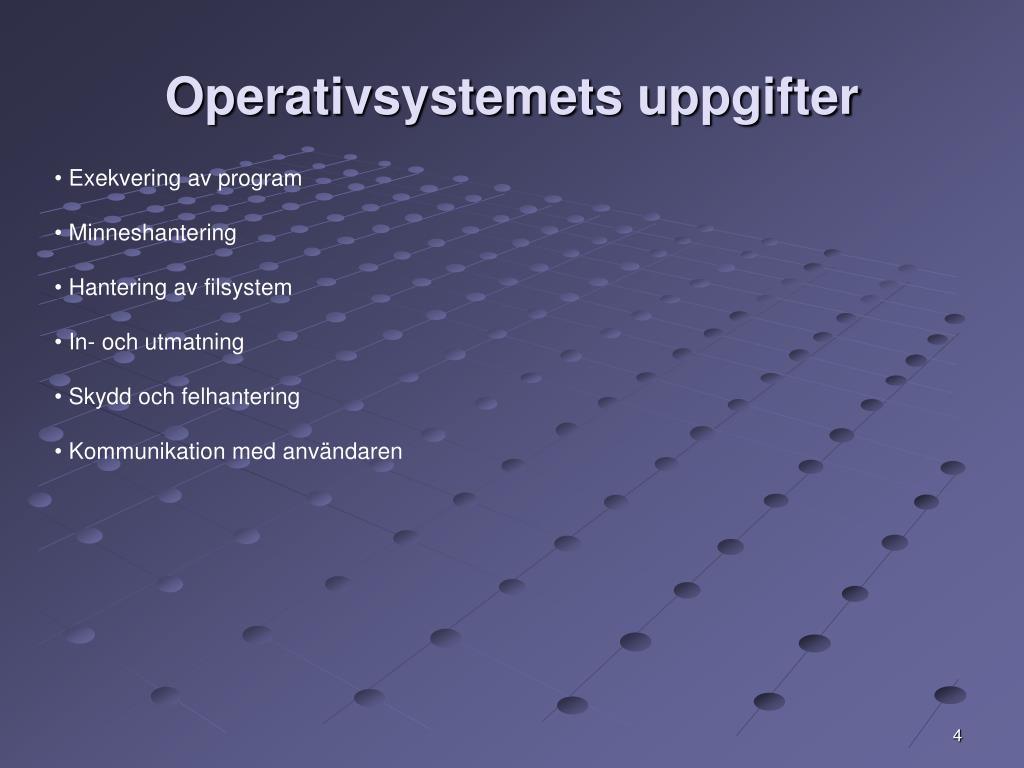 Operativsystemets uppgifter

• Exekvering av program

• Minneshantering

• Hantering av filsystem

• In- och utmatning

• Skydd och felhantering

• Kommunikation med användaren

4